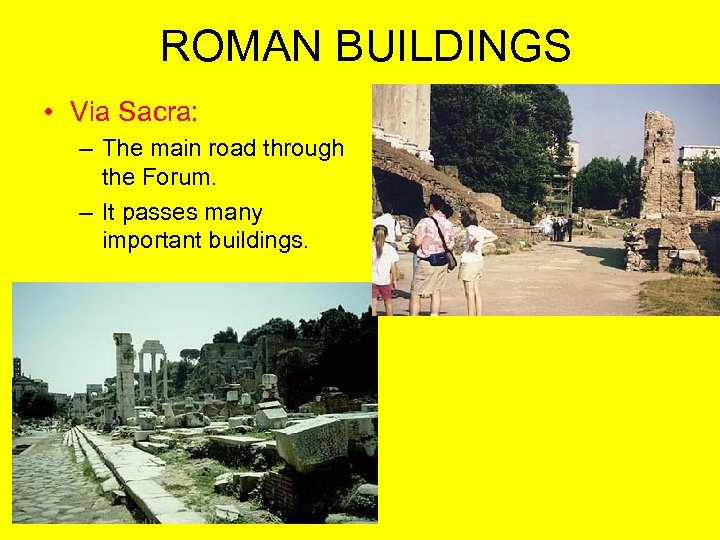 ROMAN BUILDINGS

• Via Sacra:

– The main road through the Forum.

– It passes many important buildings.